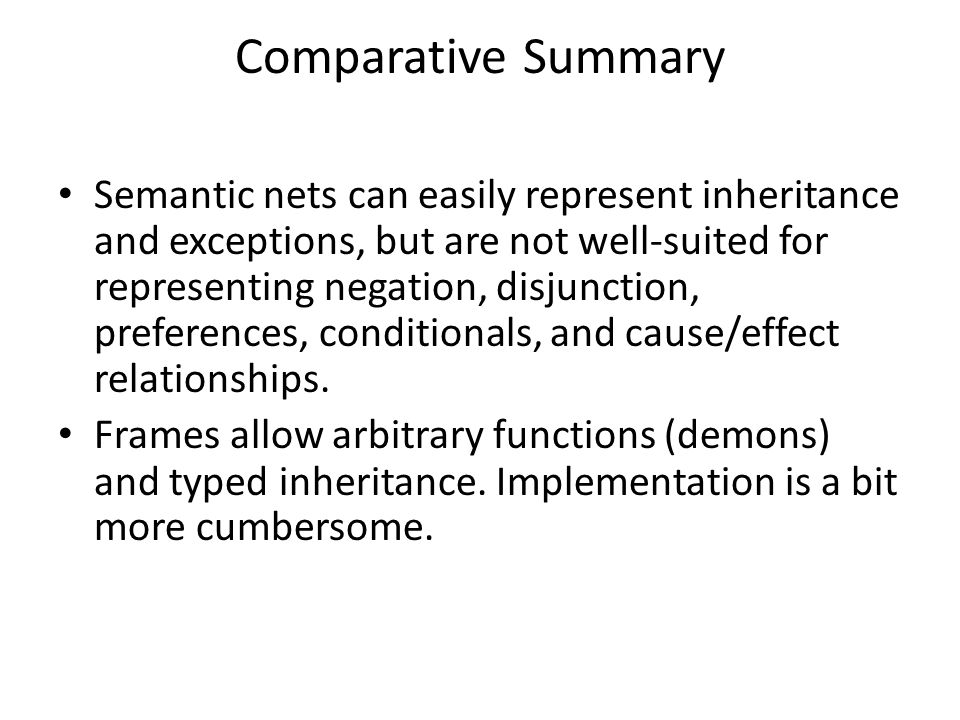 Comparative Summary

• Semantic nets can easily represent inheritance and exceptions, but are not well-suited for representing negation, disjunction, preferences, conditionals, and cause/effect relationships.
• Frames allow arbitrary functions (demons) and typed inheritance. Implementation is a bit more cumbersome.